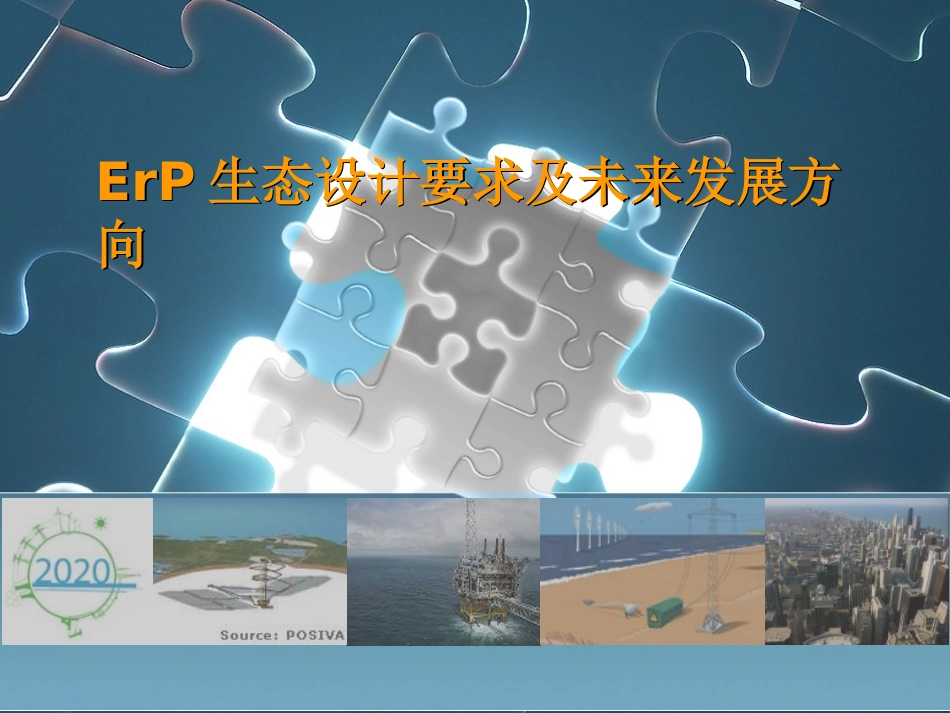 ErP 生态设计要求及未来发展方向

2020

Source: POSIVA